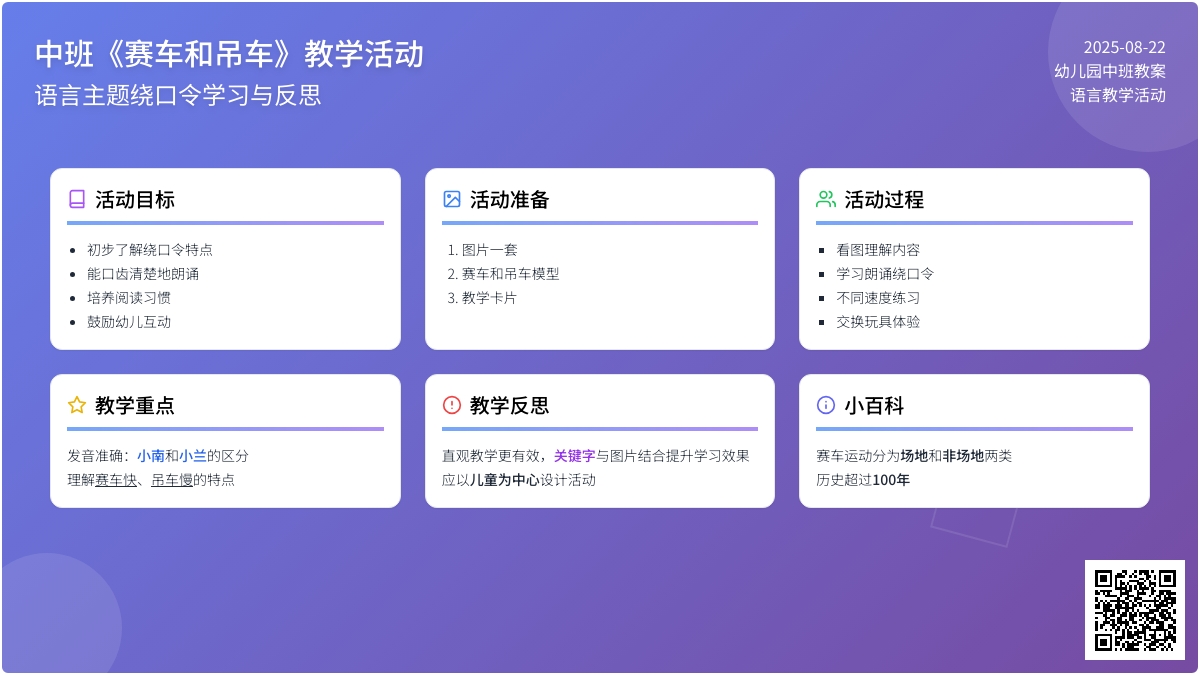 中班《赛车和吊车》教学活动
语言主题绕口令学习与反思

2025-08-22
幼儿园中班教案
语言教学活动

活动目标

- 初步了解绕口令特点
- 能口齿清楚地朗诵
- 培养阅读习惯
- 鼓励幼儿互动

活动准备

1. 图片一套
2. 赛车和吊车模型
3. 教学卡片

活动过程

- 看图理解内容
- 学习朗诵绕口令
- 不同速度练习
- 交换玩具体验

教学重点

发音准确：小南和小兰的区分
理解赛车快、吊车慢的特点

教学反思

直观教学更有效，关键字与图片结合提升学习效果
应以儿童为中心设计活动

小百科

赛车运动分为场地和非场地两类
历史超过100年